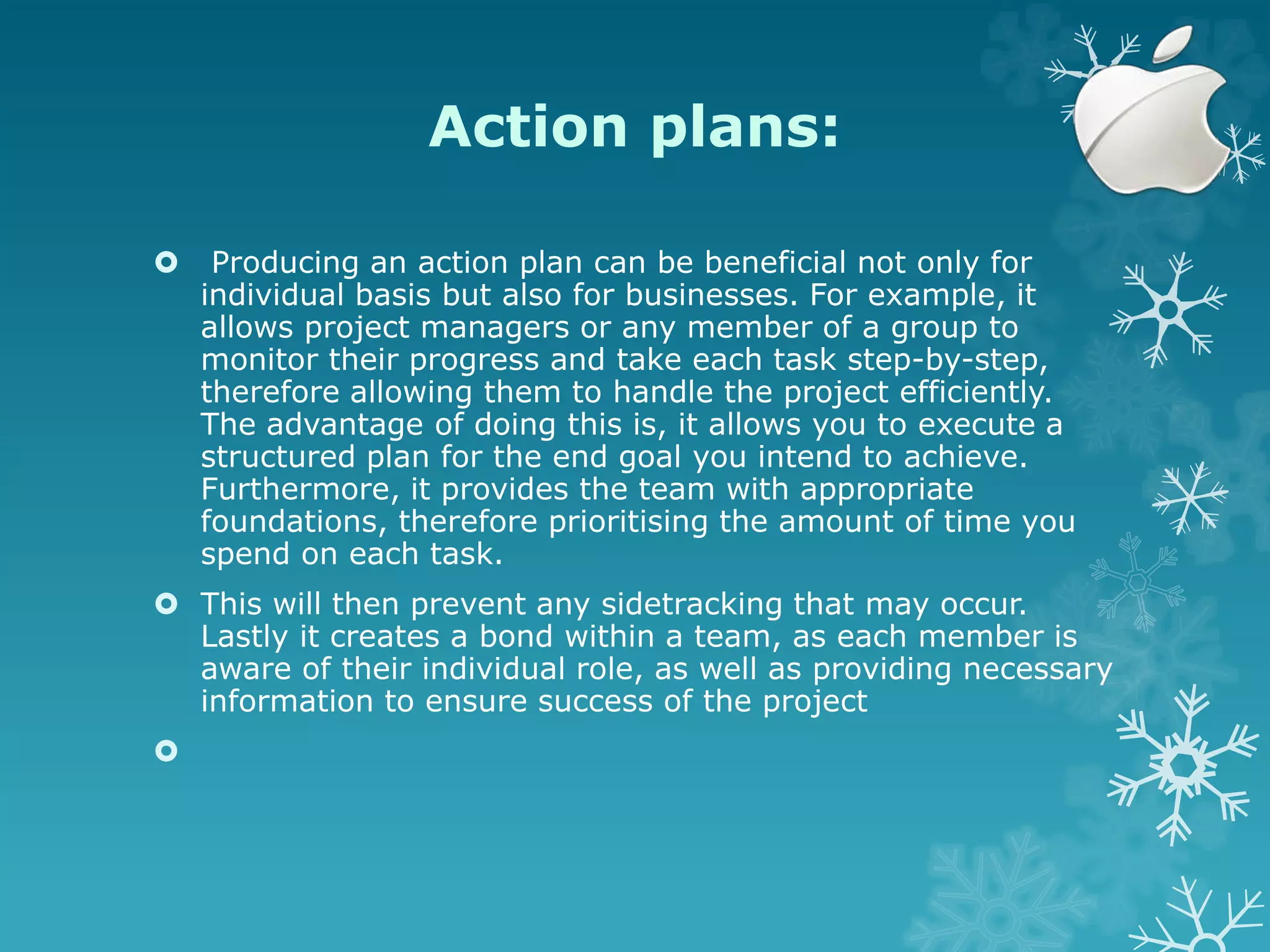 Action plans:

Producing an action plan can be beneficial not only for individual basis but also for businesses. For example, it allows project managers or any member of a group to monitor their progress and take each task step-by-step, therefore allowing them to handle the project efficiently. The advantage of doing this is, it allows you to execute a structured plan for the end goal you intend to achieve. Furthermore, it provides the team with appropriate foundations, therefore prioritising the amount of time you spend on each task.

This will then prevent any sidetracking that may occur. Lastly it creates a bond within a team, as each member is aware of their individual role, as well as providing necessary information to ensure success of the project